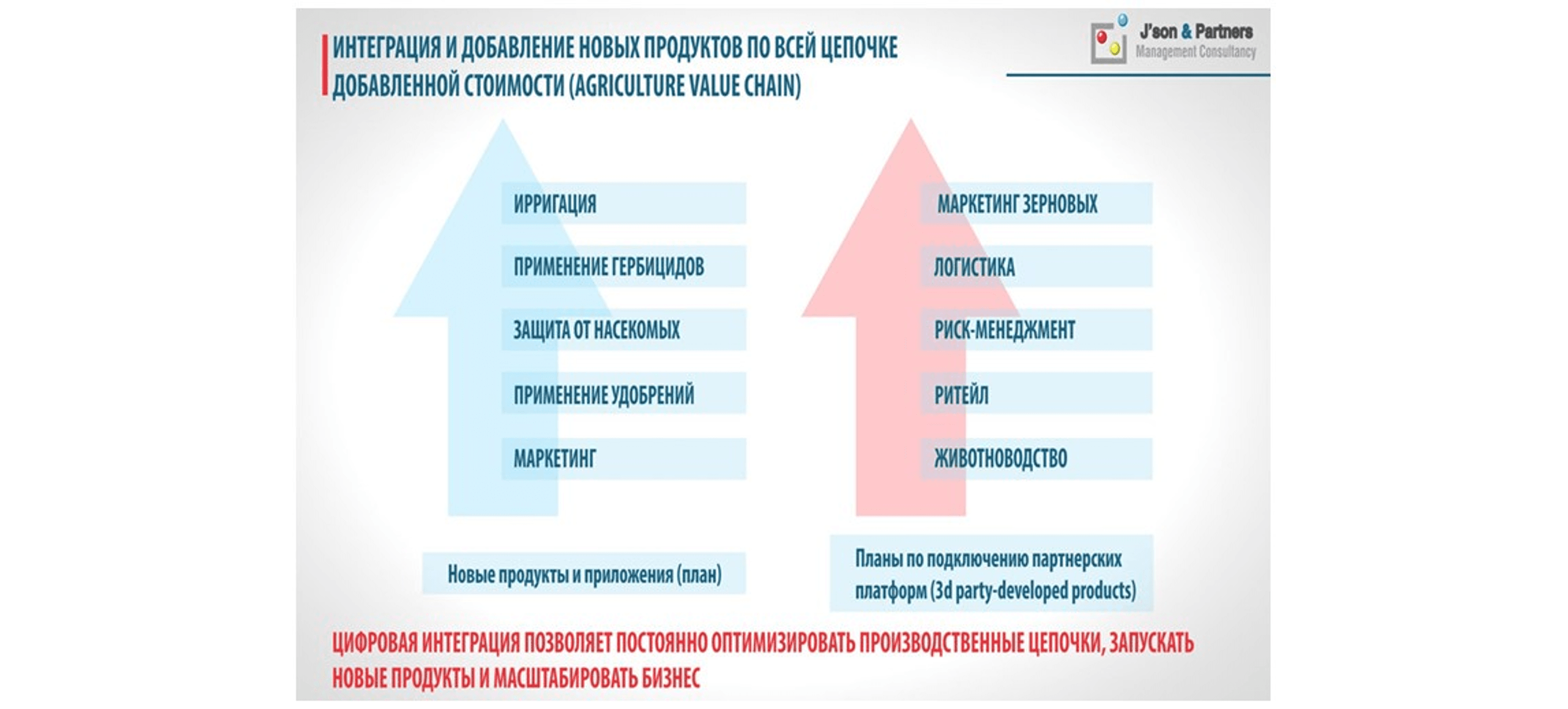 ИНТЕГРАЦИЯ И ДОБАВЛЕНИЕ НОВЫХ ПРОДУКТОВ ПО ВСЕЙ ЦЕПОЧКЕ ДОБАВЛЕННОЙ СТОИМОСТИ (AGRICULTURE VALUE CHAIN)

J'son & Partners
Management Consultancy

ИРРИГАЦИЯ

ПРИМЕНЕНИЕ ГЕРБИЦИДОВ

ЗАЩИТА ОТ НАСЕКОМЫХ

ПРИМЕНЕНИЕ УДОБРЕНИЙ

МАРКЕТИНГ

Новые продукты и приложения (план)

МАРКЕТИНГ ЗЕРНОВЫХ

ЛОГИСТИКА

РИСК-МЕНЕДЖМЕНТ

РИТЕЙЛ

ЖИВОТНОВОДСТВО

Планы по подключению партнерских платформ (3d party-developed products)

ЦИФРОВАЯ ИНТЕГРАЦИЯ ПОЗВОЛЯЕТ ПОСТОЯННО ОПТИМИЗИРОВАТЬ ПРОИЗВОДСТВЕННЫЕ ЦЕПОЧКИ, ЗАПУСКАТЬ НОВЫЕ ПРОДУКТЫ И МАСШТАБИРОВАТЬ БИЗНЕС